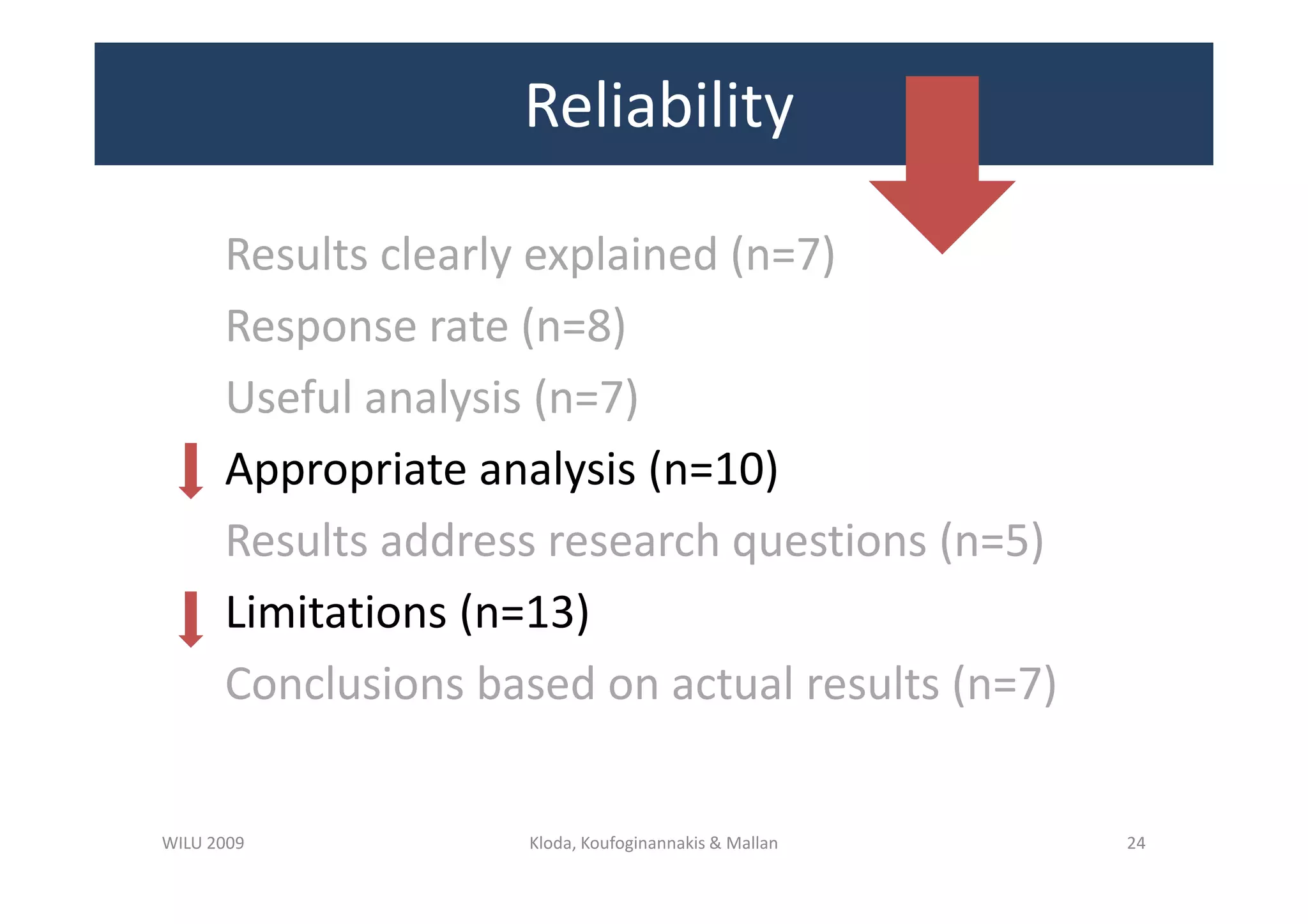 Reliability

Results clearly explained (n=7)

Response rate (n=8)

Useful analysis (n=7)

Appropriate analysis (n=10)

Results address research questions (n=5)

Limitations (n=13)

Conclusions based on actual results (n=7)

WILU 2009

Kloda, Koufoginannakis & Mallan

24